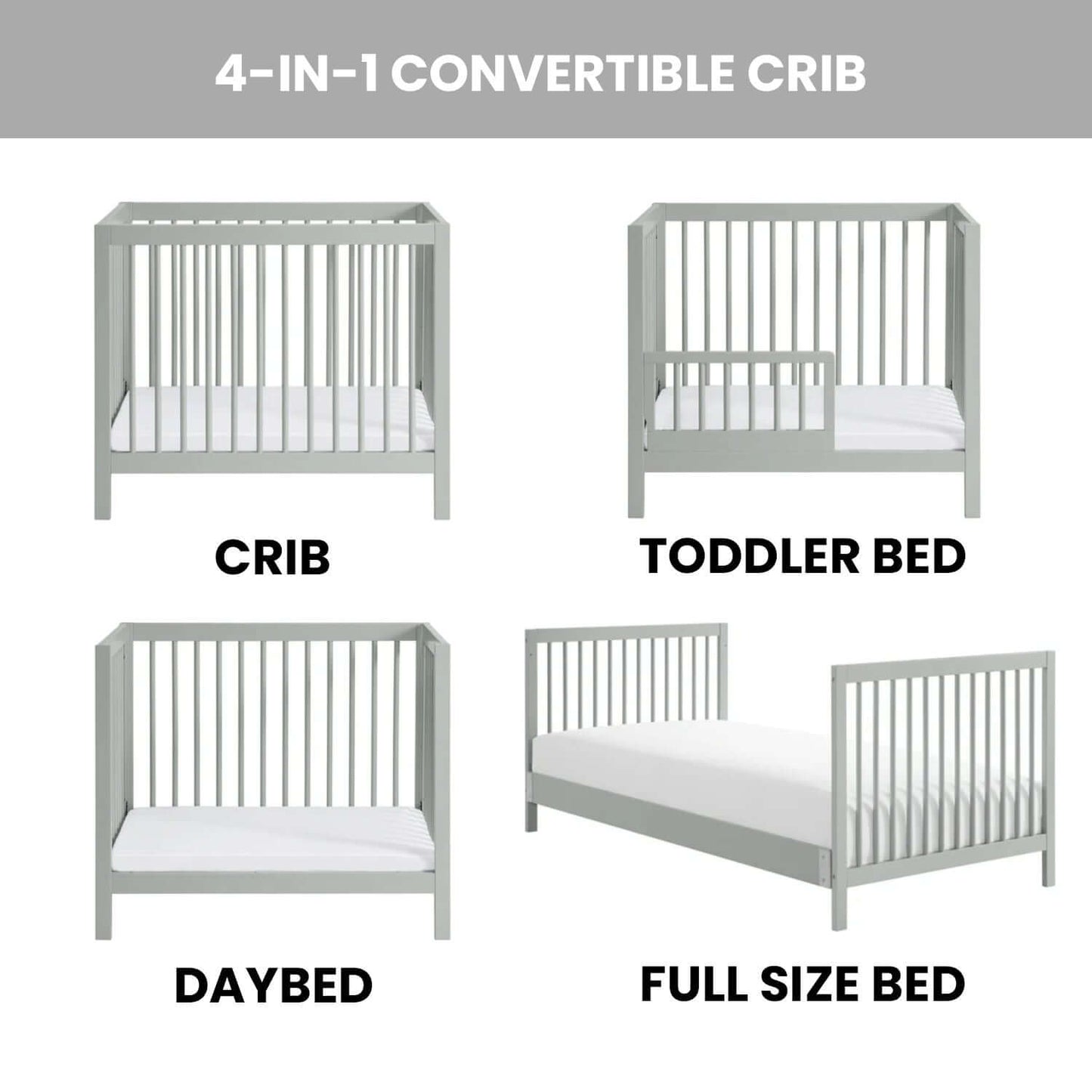 4-IN-1 CONVERTIBLE CRIB

CRIB

TODDLER BED

DAYBED

FULL SIZE BED